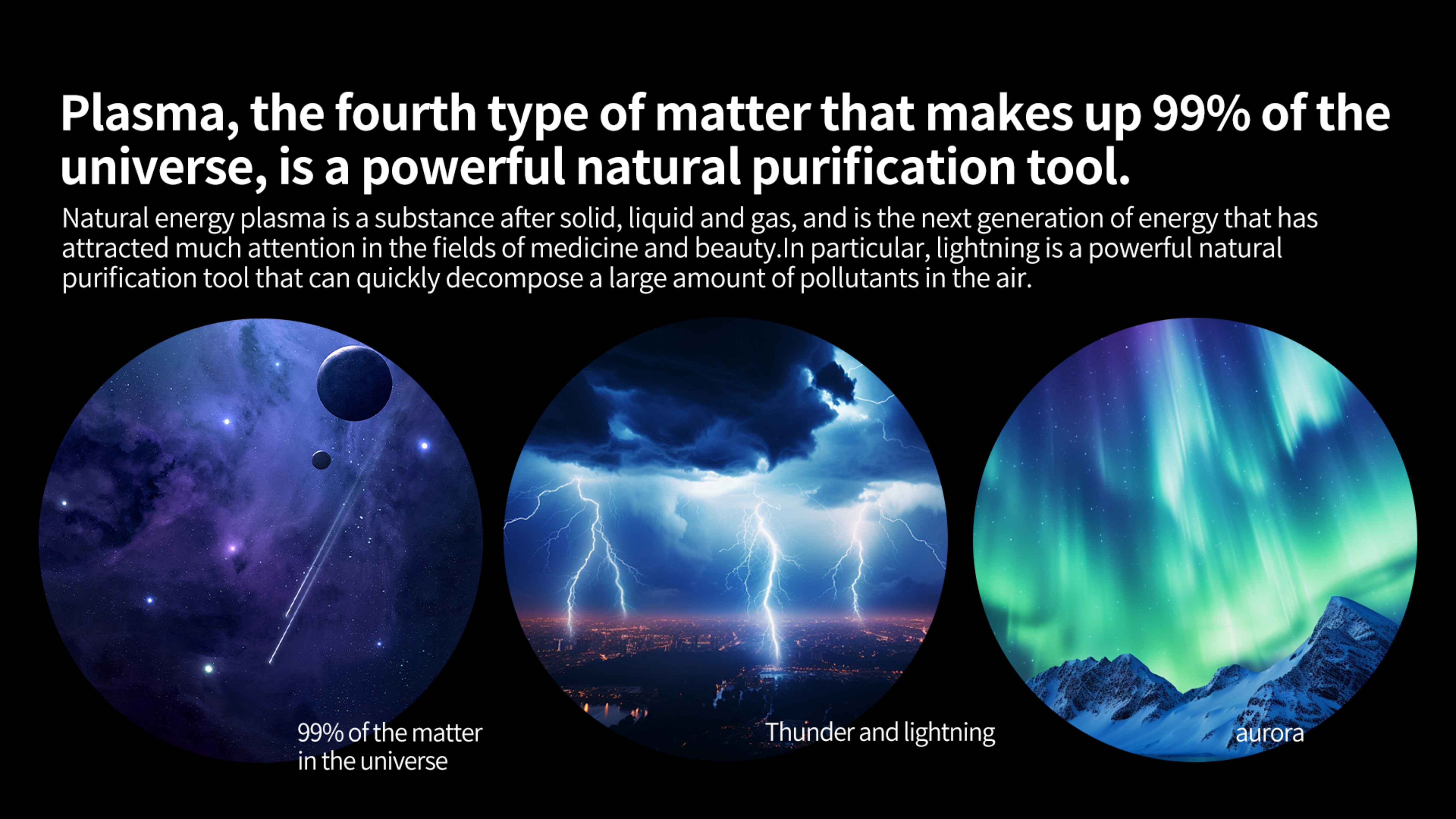 Plasma, the fourth type of matter that makes up 99% of the universe, is a powerful natural purification tool.

Natural energy plasma is a substance after solid, liquid and gas, and is the next generation of energy that has attracted much attention in the fields of medicine and beauty.In particular, lightning is a powerful natural purification tool that can quickly decompose a large amount of pollutants in the air.

99% of the matter in the universe

Thunder and lightning

aurora